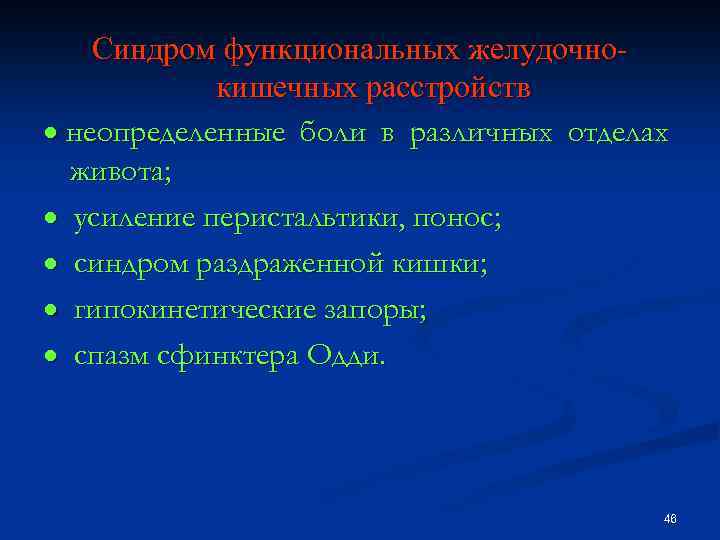 Синдром функциональных желудочно-кишечных расстройств

• неопределенные боли в различных отделах живота;

• усиление перистальтики, понос;

• синдром раздраженной кишки;

• гипокинетические запоры;

• спазм сфинктера Одди.

46